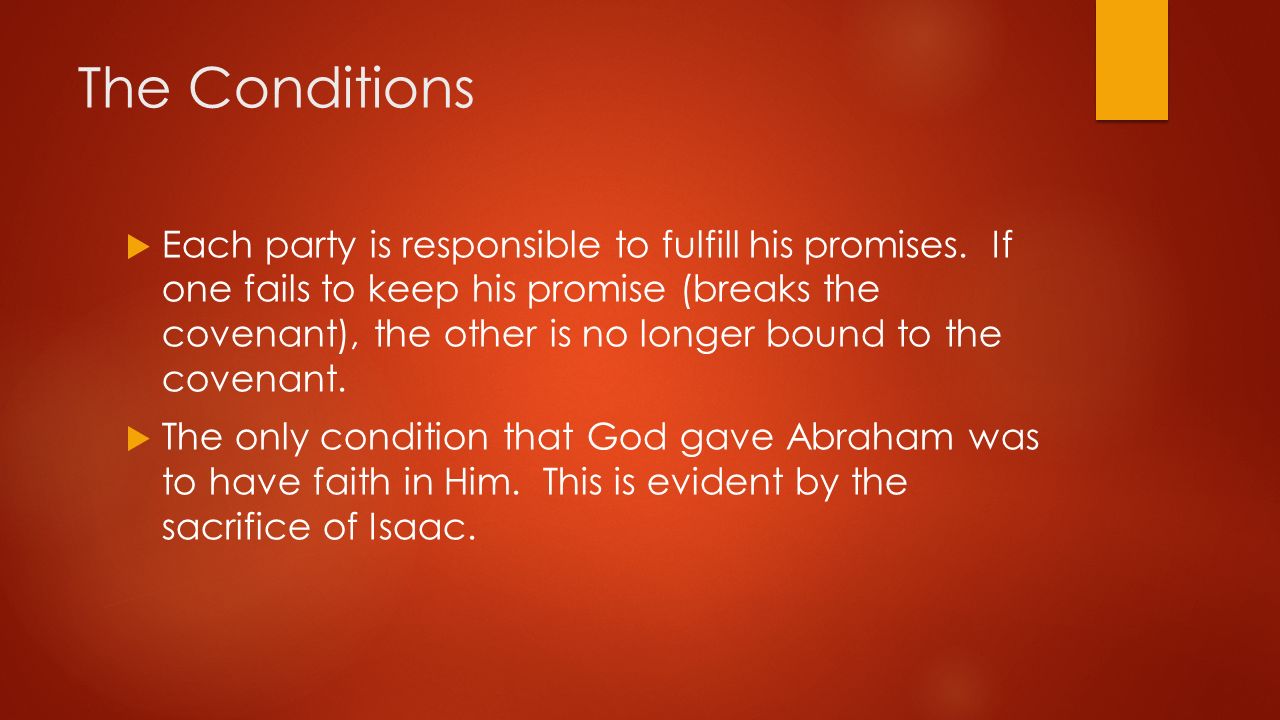 The Conditions

Each party is responsible to fulfill his promises. If one fails to keep his promise (breaks the covenant), the other is no longer bound to the covenant.

The only condition that God gave Abraham was to have faith in Him. This is evident by the sacrifice of Isaac.